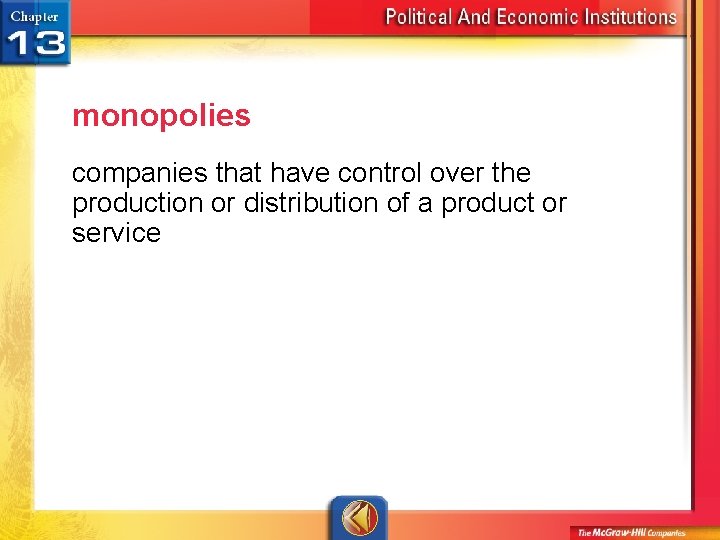 Chapter 13

Political And Economic Institutions

monopolies

companies that have control over the production or distribution of a product or service

The McGraw-Hill Companies